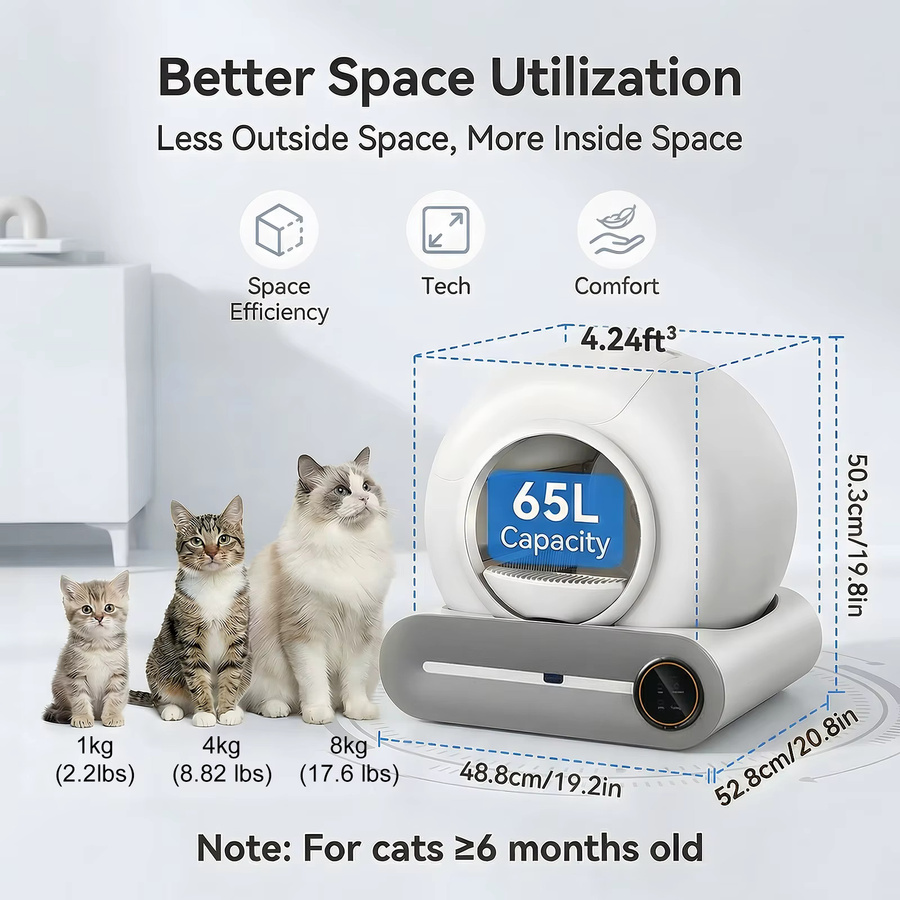 Better Space Utilization

Less Outside Space, More Inside Space

Space Efficiency

Tech

Comfort

$4.24ft^3$

65L Capacity

50.3cm/19.8in

1kg (2.2lbs)

4kg (8.82 lbs)

8kg (17.6 lbs)

48.8cm/19.2in

52.8cm/20.8in

Note: For cats ≥6 months old